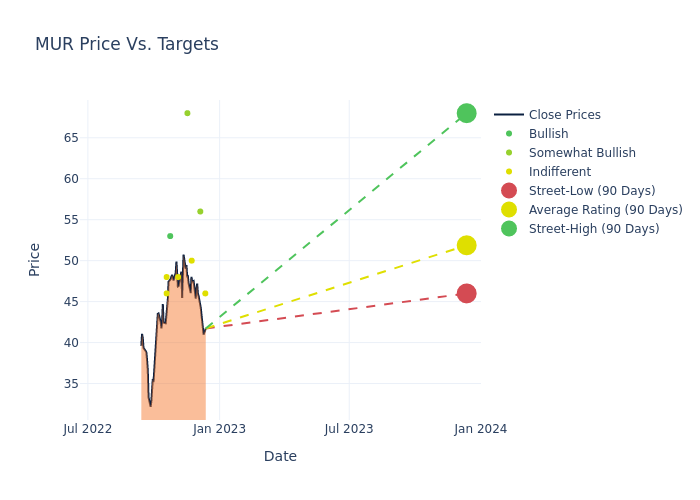 MUR Price Vs. Targets

Price

65
60
55
50
45
40
35

Jul 2022
Jan 2023
Jul 2023
Jan 2024

Date

Close Prices
Bullish
Somewhat Bullish
Indifferent
Street-Low (90 Days)
Average Rating (90 Days)
Street-High (90 Days)